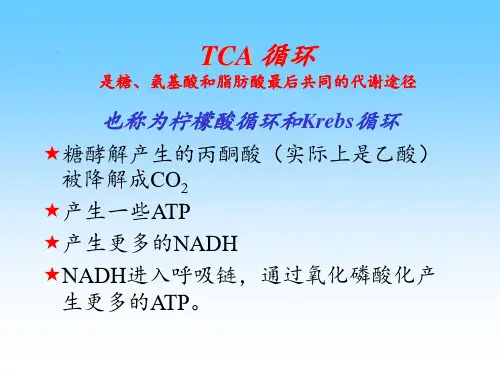 TCA 循环
是糖、氨基酸和脂肪酸最后共同的代谢途径

也称为柠檬酸循环和Krebs循环

★糖酵解产生的丙酮酸（实际上是乙酸）被降解成$CO_2$

★产生一些ATP

★产生更多的NADH

★NADH进入呼吸链，通过氧化磷酸化产生更多的ATP。